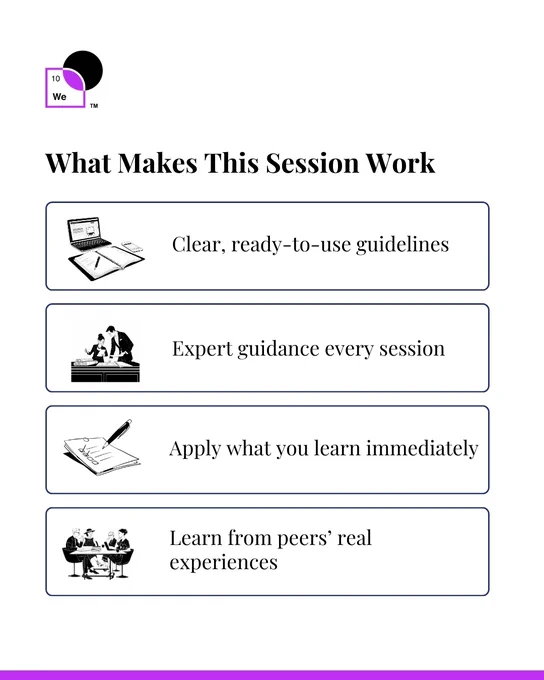 10
We
™

What Makes This Session Work

Clear, ready-to-use guidelines

Expert guidance every session

Apply what you learn immediately

Learn from peers' real experiences